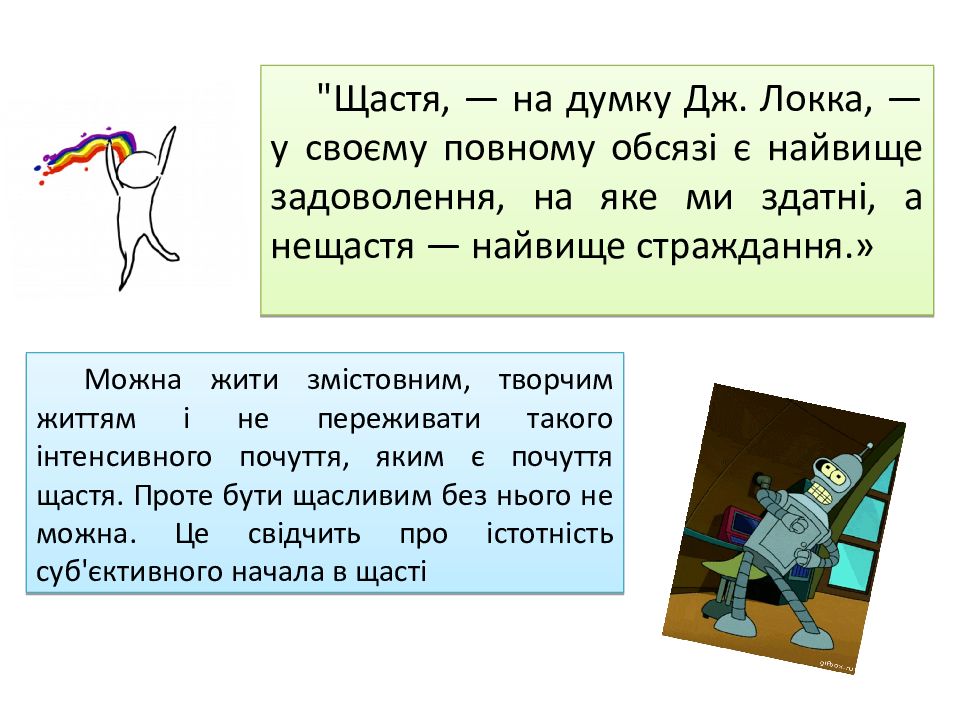 "Щастя, — на думку Дж. Локка, — у своєму повному обсязі є найвище задоволення, на яке ми здатні, а нещастя — найвище страждання.»

Можна жити змістовним, творчим життям і не переживати такого інтенсивного почуття, яким є почуття щастя. Проте бути щасливим без нього не можна. Це свідчить про істотність суб'єктивного начала в щасті

gifbox.ru